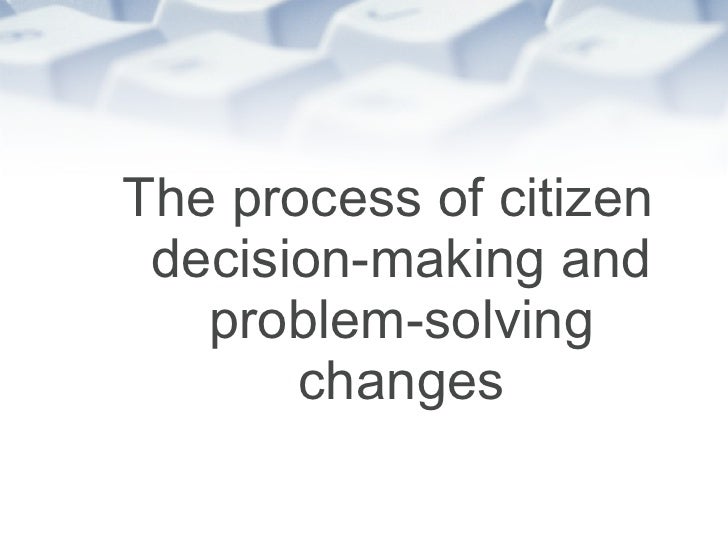 The process of citizen decision-making and problem-solving changes